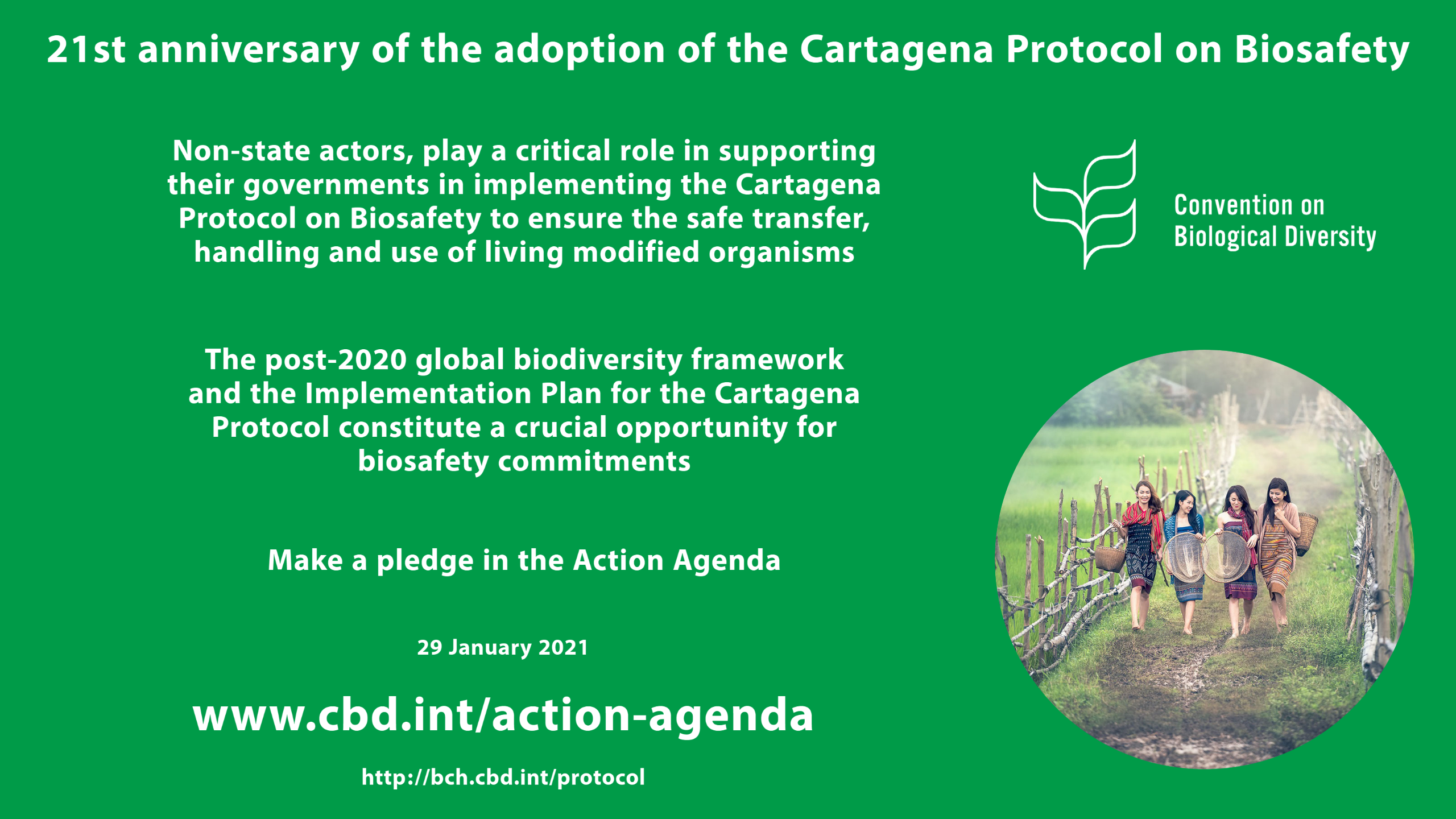 21st anniversary of the adoption of the Cartagena Protocol on Biosafety

Non-state actors, play a critical role in supporting their governments in implementing the Cartagena Protocol on Biosafety to ensure the safe transfer, handling and use of living modified organisms

Convention on Biological Diversity

The post-2020 global biodiversity framework and the Implementation Plan for the Cartagena Protocol constitute a crucial opportunity for biosafety commitments

Make a pledge in the Action Agenda

29 January 2021

www.cbd.int/action-agenda

http://bch.cbd.int/protocol